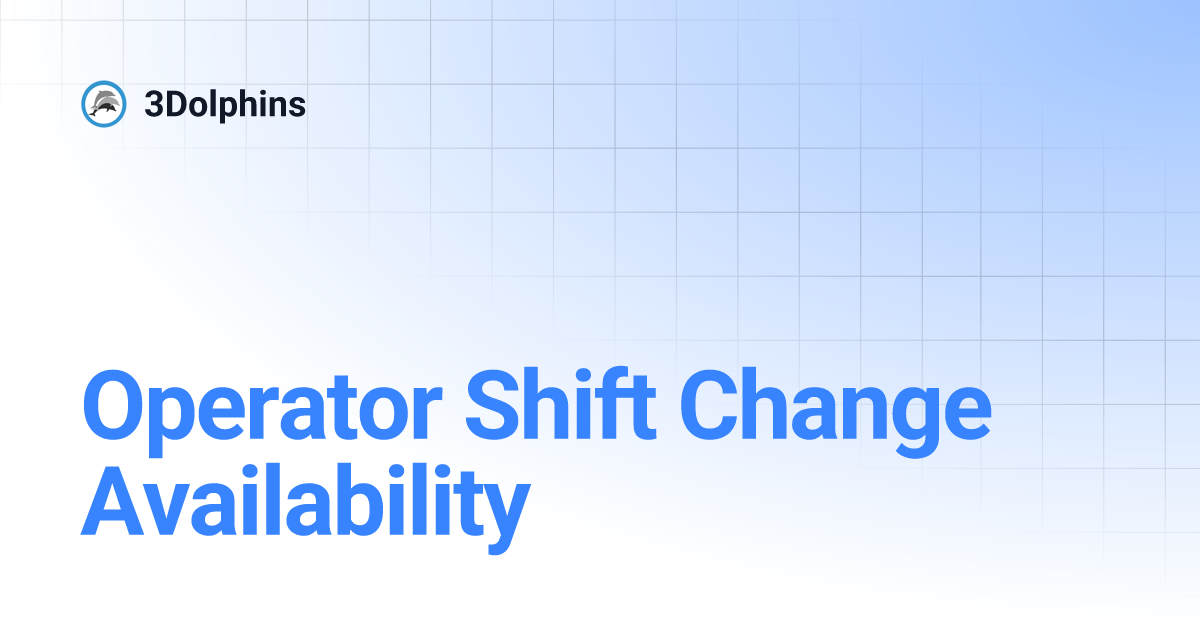 3Dolphins

Operator Shift Change Availability